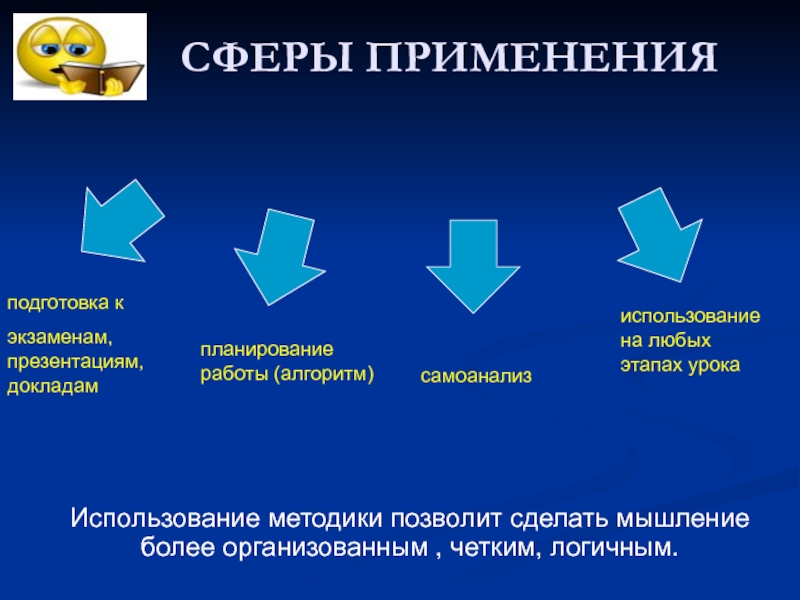 СФЕРЫ ПРИМЕНЕНИЯ

подготовка к

экзаменам, презентациям, докладам

планирование работы (алгоритм)

самоанализ

использование на любых этапах урока

Использование методики позволит сделать мышление более организованным , четким, логичным.